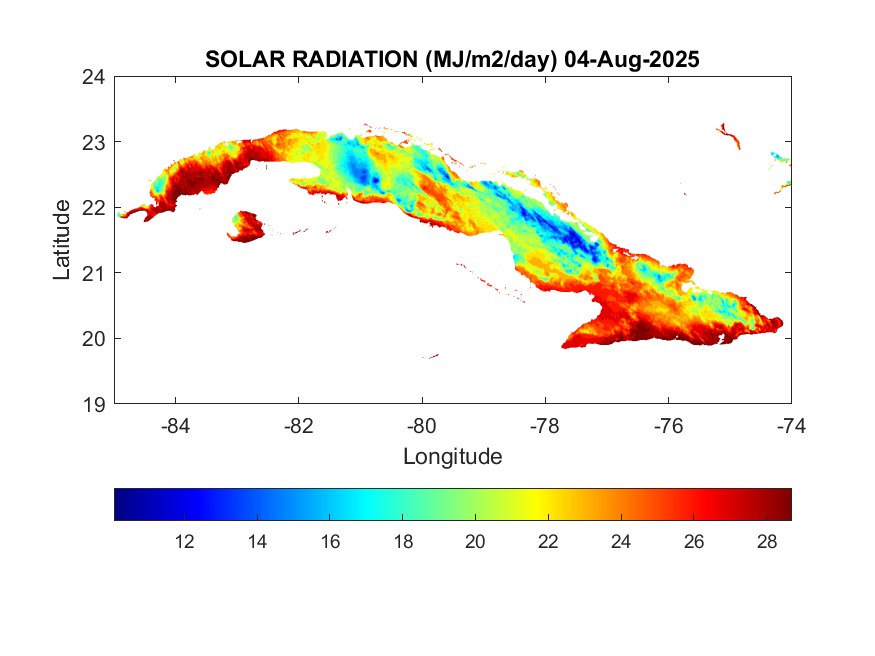 SOLAR RADIATION (MJ/m2/day) 04-Aug-2025

24
23
22
21
20
19

Latitude

-84
-82
-80
-78
-76
-74

Longitude

12
14
16
18
20
22
24
26
28